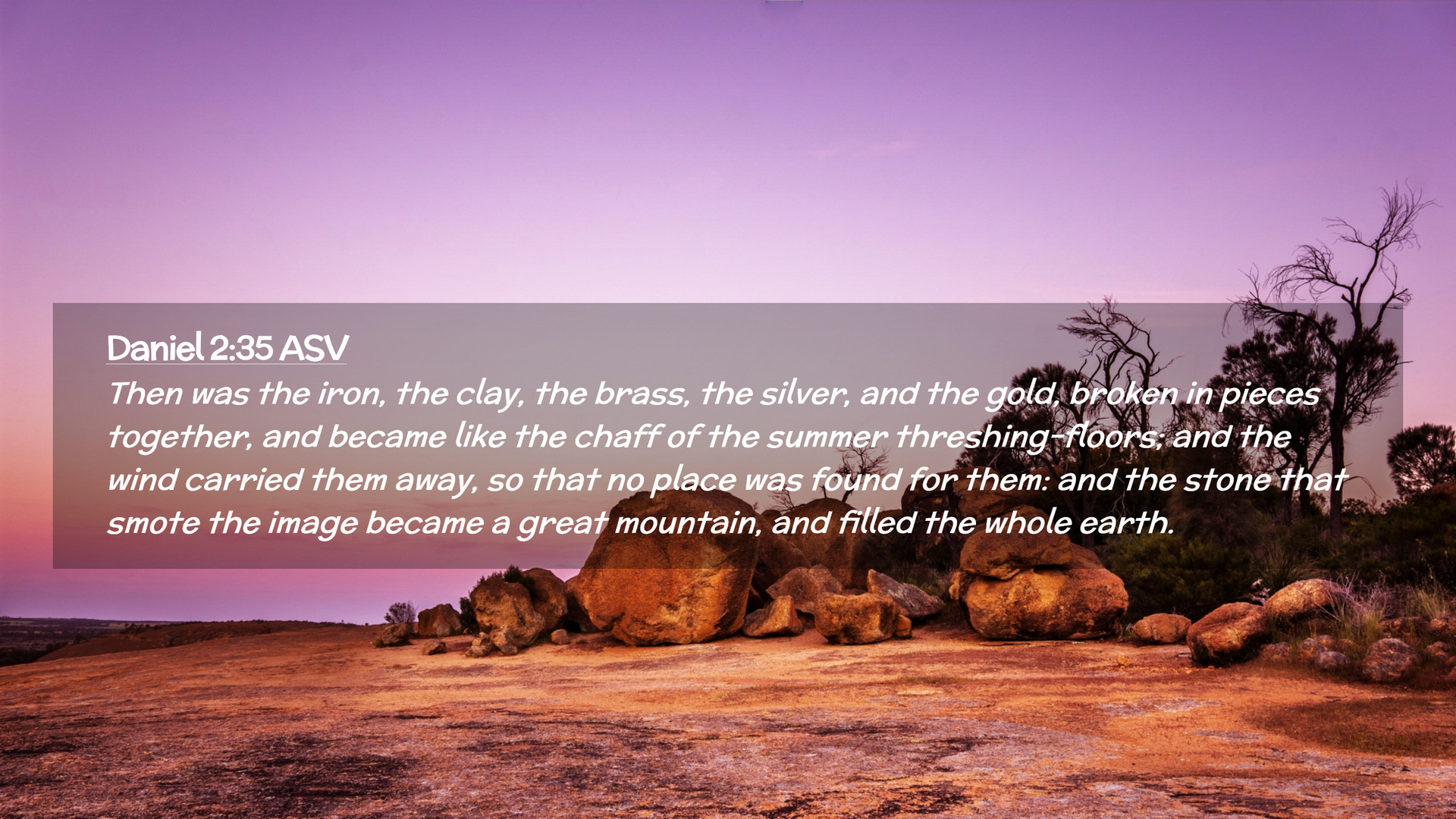 Daniel 2:35 ASV

Then was the iron, the clay, the brass, the silver, and the gold, broken in pieces together, and became like the chaff of the summer threshing-floors; and the wind carried them away, so that no place was found for them: and the stone that smote the image became a great mountain, and filled the whole earth.